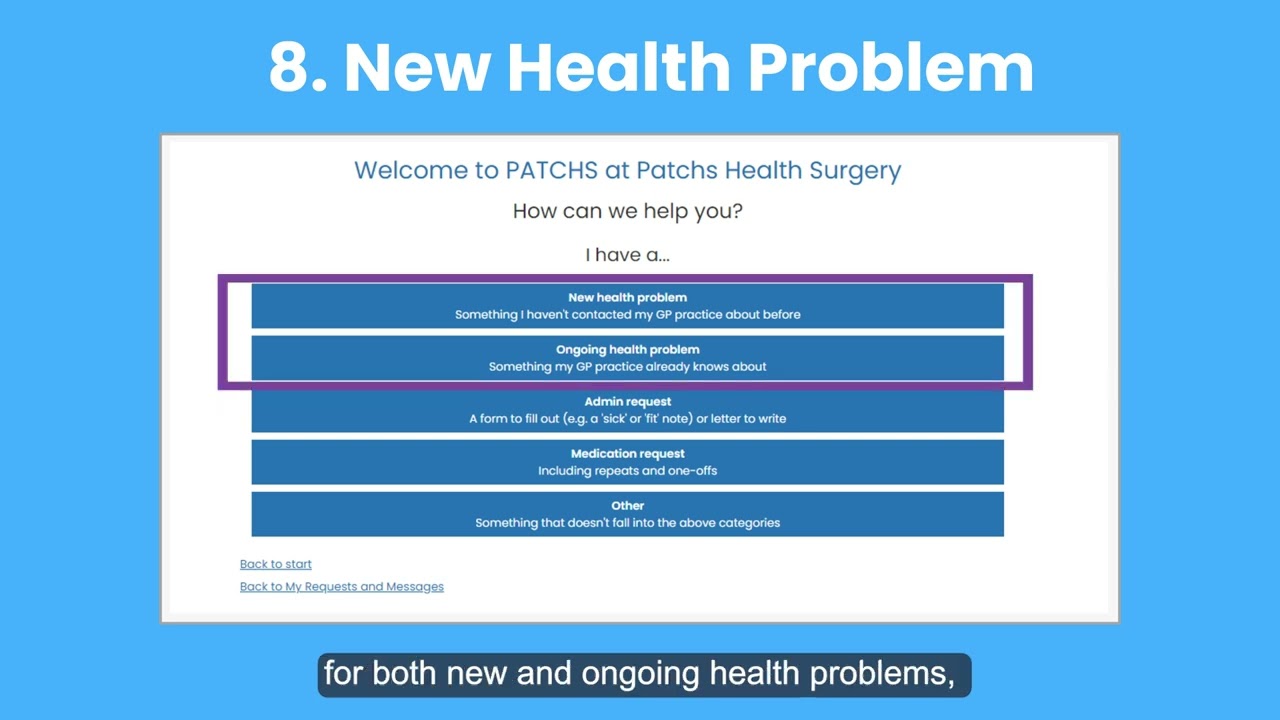 8. New Health Problem

Welcome to PATCHS at Patchs Health Surgery

How can we help you?

I have a...

New health problem
Something I haven't contacted my GP practice about before

Ongoing health problem
Something my GP practice already knows about

Admin request
A form to fill out (e.g. a 'sick' or 'fit' note) or letter to write

Medication request
Including repeats and one-offs

Other
Something that doesn't fall into the above categories

Back to start

Back to My Requests and Messages

for both new and ongoing health problems,